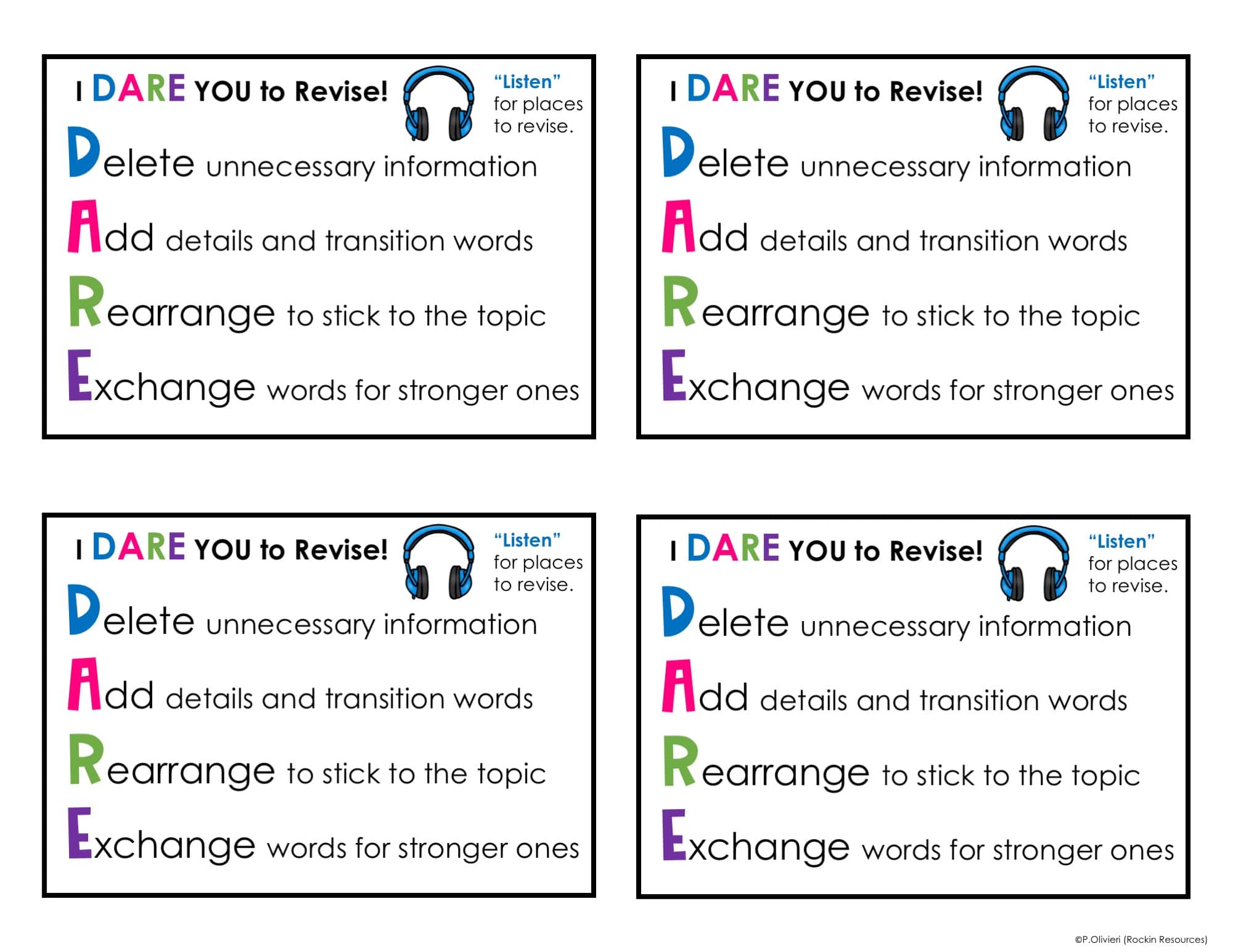 I DARE YOU to Revise!

"Listen" for places to revise.

Delete unnecessary information

Add details and transition words

Rearrange to stick to the topic

Exchange words for stronger ones

I DARE YOU to Revise!

"Listen" for places to revise.

Delete unnecessary information

Add details and transition words

Rearrange to stick to the topic

Exchange words for stronger ones

I DARE YOU to Revise!

"Listen" for places to revise.

Delete unnecessary information

Add details and transition words

Rearrange to stick to the topic

Exchange words for stronger ones

I DARE YOU to Revise!

"Listen" for places to revise.

Delete unnecessary information

Add details and transition words

Rearrange to stick to the topic

Exchange words for stronger ones

©P.Olivieri (Rockin Resources)